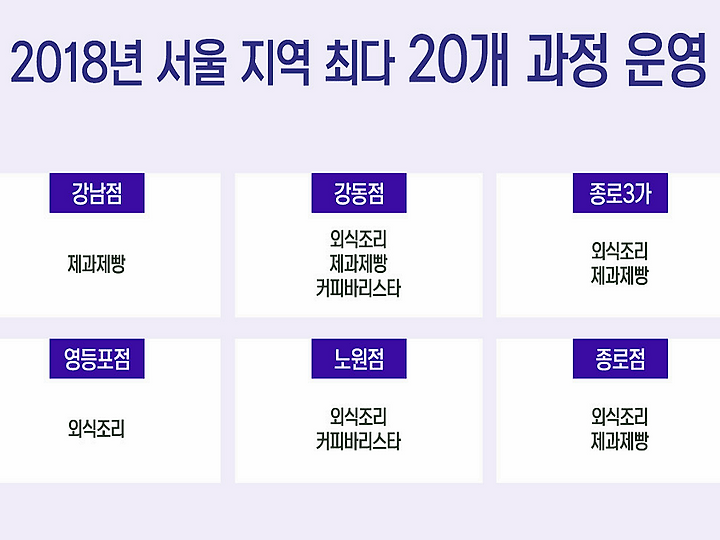 2018년 서울 지역 최다 20개 과정 운영

강남점

제과제빵

강동점

외식조리
제과제빵
커피바리스타

종로3가

외식조리
제과제빵

영등포점

외식조리

노원점

외식조리
커피바리스타

종로점

외식조리
제과제빵